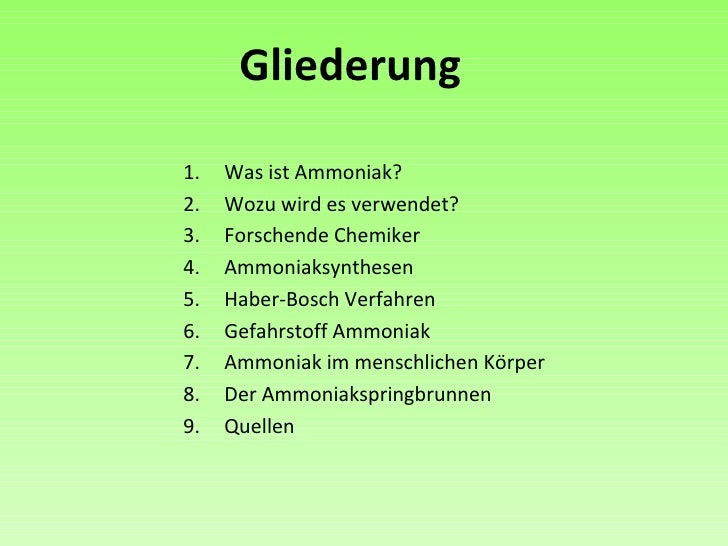 Gliederung

1. Was ist Ammoniak?
2. Wozu wird es verwendet?
3. Forschende Chemiker
4. Ammoniaksynthesen
5. Haber-Bosch Verfahren
6. Gefahrstoff Ammoniak
7. Ammoniak im menschlichen Körper
8. Der Ammoniakspringbrunnen
9. Quellen